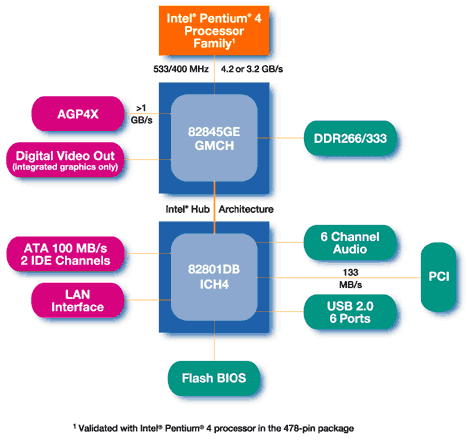 Intel® Pentium® 4 Processor Family¹

533/400 MHz 4.2 or 3.2 GB/s

AGP4X

>1 GB/s

82845GE GMCH

DDR266/333

Digital Video Out (integrated graphics only)

Intel® Hub Architecture

ATA 100 MB/s 2 IDE Channels

82801DB ICH4

6 Channel Audio

133 MB/s

PCI

LAN Interface

USB 2.0 6 Ports

Flash BIOS

¹ Validated with Intel® Pentium® 4 processor in the 478-pin package